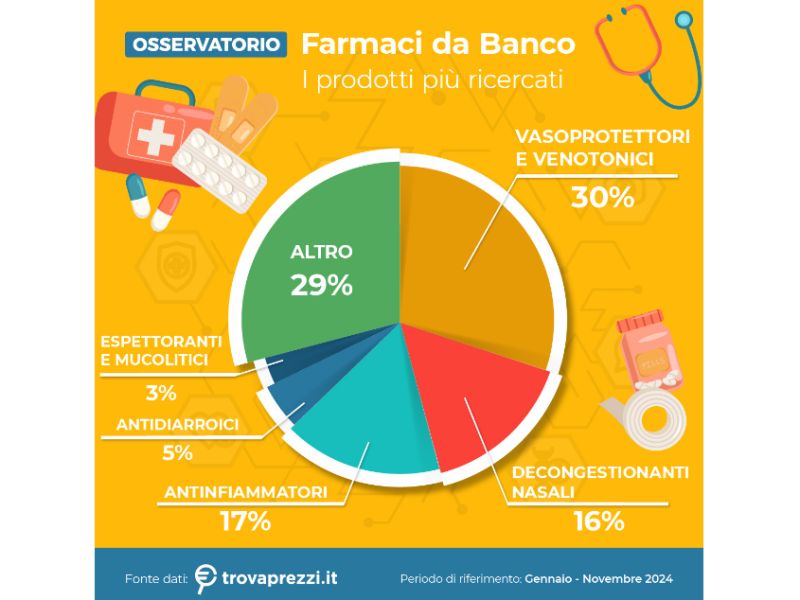 OSSERVATORIO Farmaci da Banco
I prodotti più ricercati

VASOPROTETTORI E VENOTONICI
30%

ALTRO
29%

ESPETTORANTI E MUCOLITICI
3%

ANTIDIARROICI
5%

ANTINFIAMMATORI
17%

DECONGESTIONANTI NASALI
16%

PILLS

Fonte dati: trovaprezzi.it
Periodo di riferimento: Gennaio - Novembre 2024